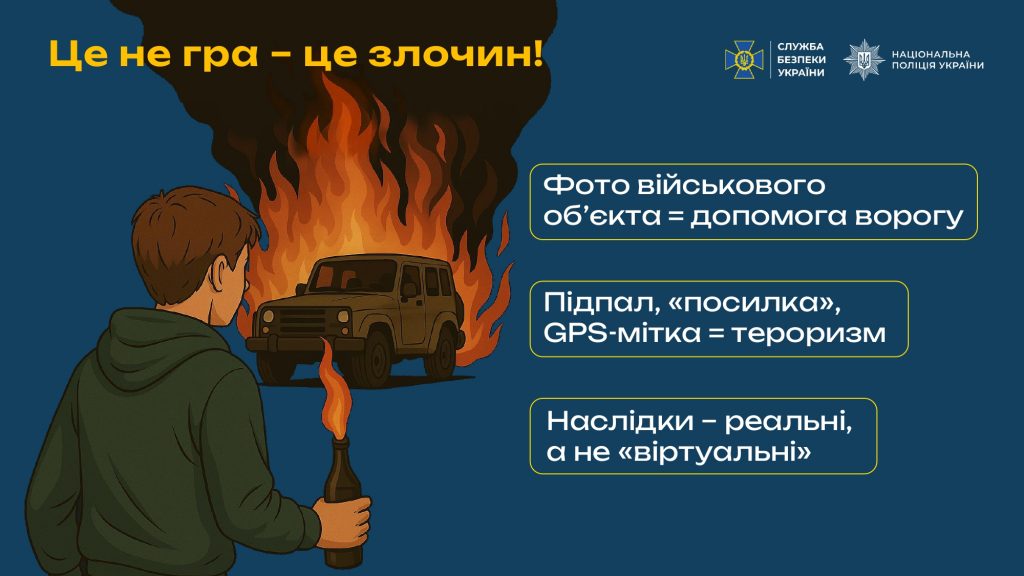 Це не гра – це злочин!

СЛУЖБА БЕЗПЕКИ УКРАЇНИ

НАЦІОНАЛЬНА ПОЛІЦІЯ УКРАЇНИ

Фото військового об'єкта = допомога ворогу

Підпал, «посилка», GPS-мітка = тероризм

Наслідки – реальні, а не «віртуальні»